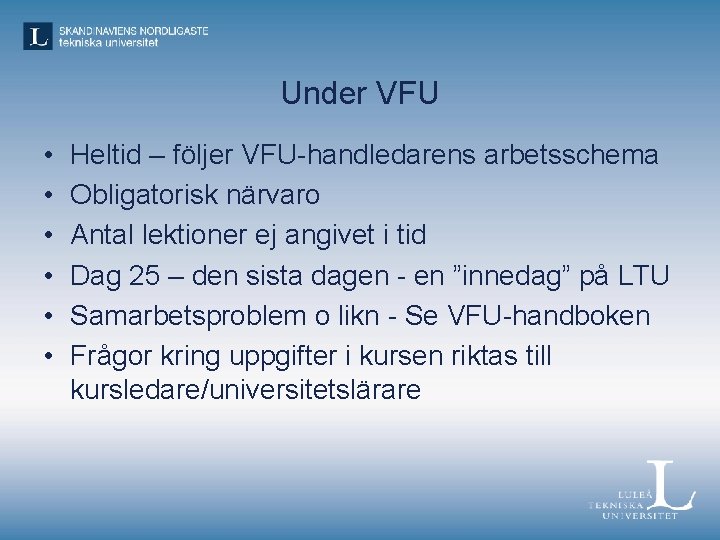 L SKANDINAVIENS NORDLIGASTE tekniska universitet

Under VFU

• Heltid – följer VFU-handledarens arbetsschema
• Obligatorisk närvaro
• Antal lektioner ej angivet i tid
• Dag 25 – den sista dagen - en ”innedag” på LTU
• Samarbetsproblem o likn - Se VFU-handboken
• Frågor kring uppgifter i kursen riktas till kursledare/universitetslärare

LULEÅ TEKNISKA UNIVERSITET L